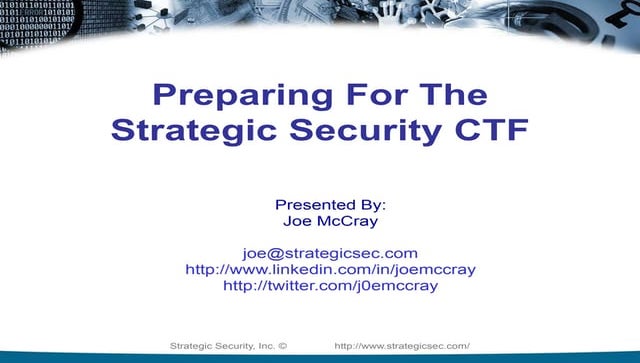 Preparing For The Strategic Security CTF

Presented By:
Joe McCray

joe@strategicsec.com
http://www.linkedin.com/in/joemccray
http://twitter.com/j0emccray

Strategic Security, Inc. © http://www.strategicsec.com/